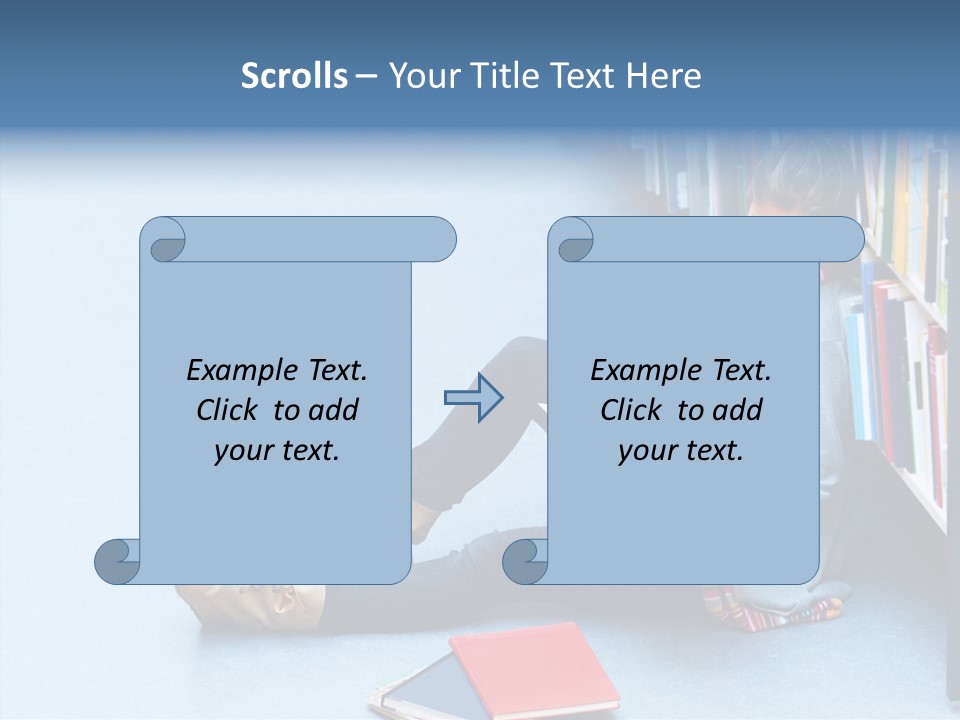 Scrolls – Your Title Text Here

Example Text. Click to add your text.

Example Text. Click to add your text.